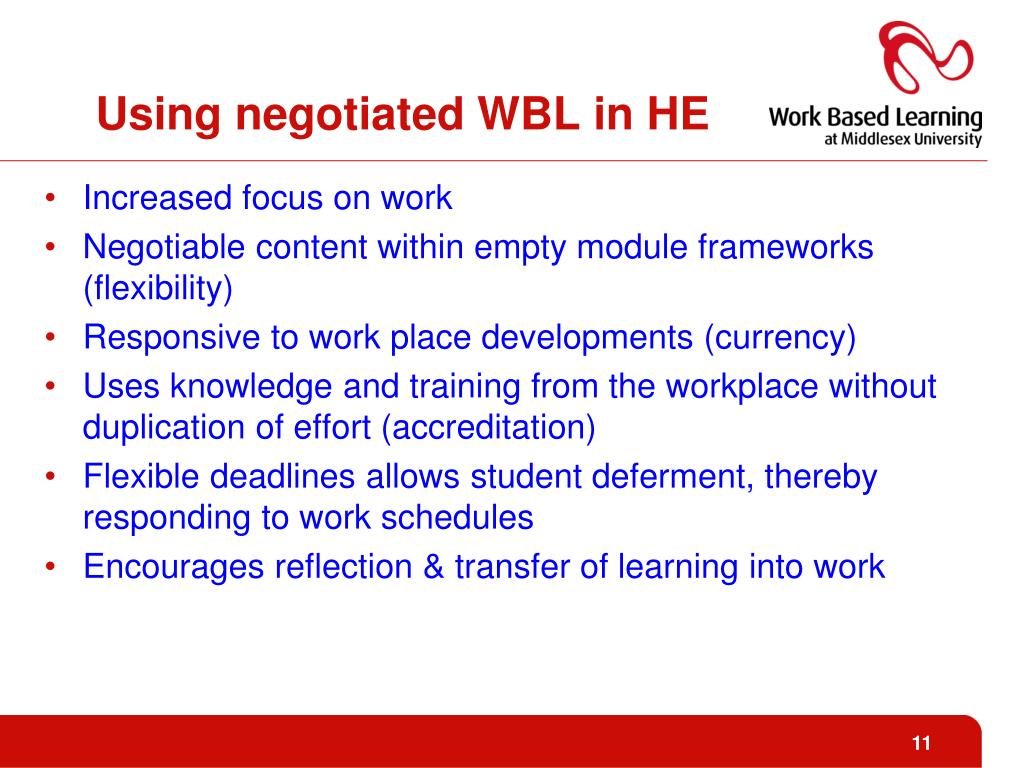 Using negotiated WBL in HE

Work Based Learning
at Middlesex University

• Increased focus on work
• Negotiable content within empty module frameworks (flexibility)
• Responsive to work place developments (currency)
• Uses knowledge and training from the workplace without duplication of effort (accreditation)
• Flexible deadlines allows student deferment, thereby responding to work schedules
• Encourages reflection & transfer of learning into work

11